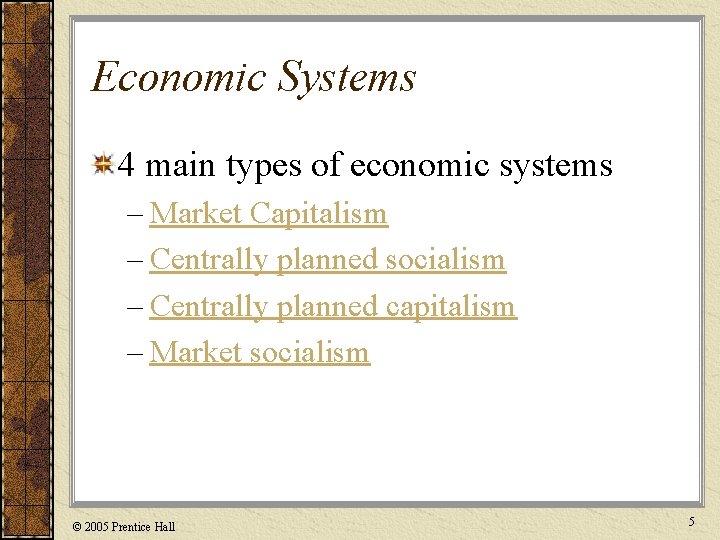 Economic Systems

4 main types of economic systems
– Market Capitalism
– Centrally planned socialism
– Centrally planned capitalism
– Market socialism

© 2005 Prentice Hall

5